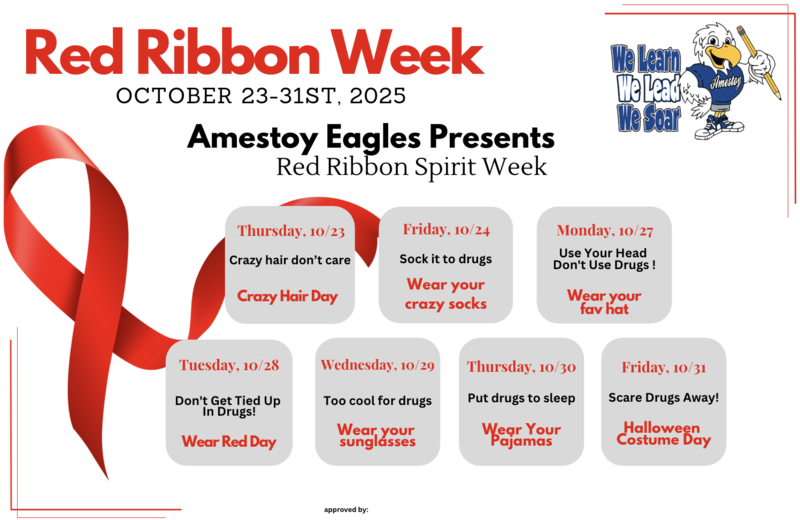 Red Ribbon Week
OCTOBER 23-31ST, 2025

We Learn
We Lead
We Soar

Amestoy

Amestoy Eagles Presents
Red Ribbon Spirit Week

Thursday, 10/23
Crazy hair don't care
Crazy Hair Day

Friday, 10/24
Sock it to drugs
Wear your crazy socks

Monday, 10/27
Use Your Head Don't Use Drugs !
Wear your fav hat

Tuesday, 10/28
Don't Get Tied Up In Drugs!
Wear Red Day

Wednesday, 10/29
Too cool for drugs
Wear your sunglasses

Thursday, 10/30
Put drugs to sleep
Wear Your Pajamas

Friday, 10/31
Scare Drugs Away!
Halloween Costume Day

approved by: